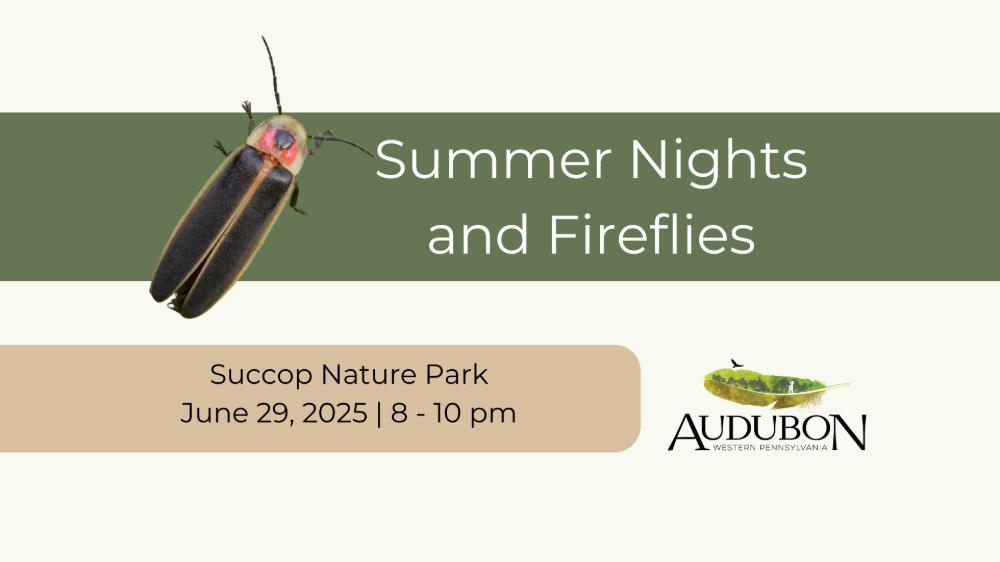 Summer Nights and Fireflies

Succop Nature Park
June 29, 2025 | 8 - 10 pm

AUDUBON
WESTERN PENNSYLVANIA